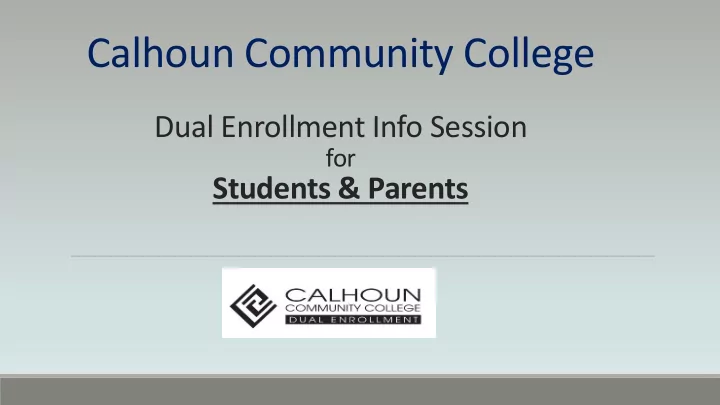 Calhoun Community College

Dual Enrollment Info Session
for
Students & Parents

CALHOUN
COMMUNITY COLLEGE
DUAL ENROLLMENT